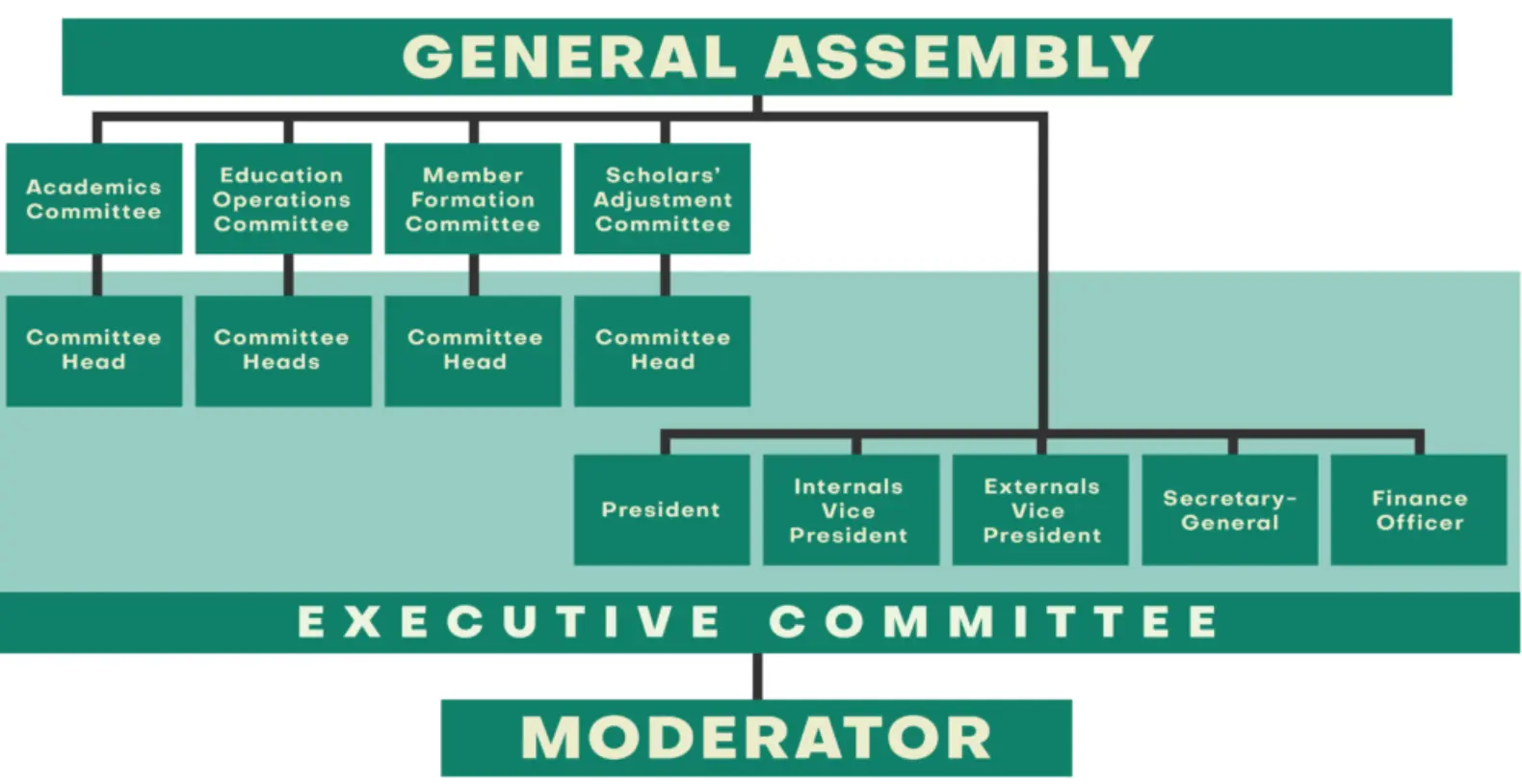 GENERAL ASSEMBLY

Academics Committee

Education Operations Committee

Member Formation Committee

Scholars' Adjustment Committee

Committee Head

Committee Heads

Committee Head

Committee Head

President

Internals Vice President

Externals Vice President

Secretary-General

Finance Officer

EXECUTIVE COMMITTEE

MODERATOR